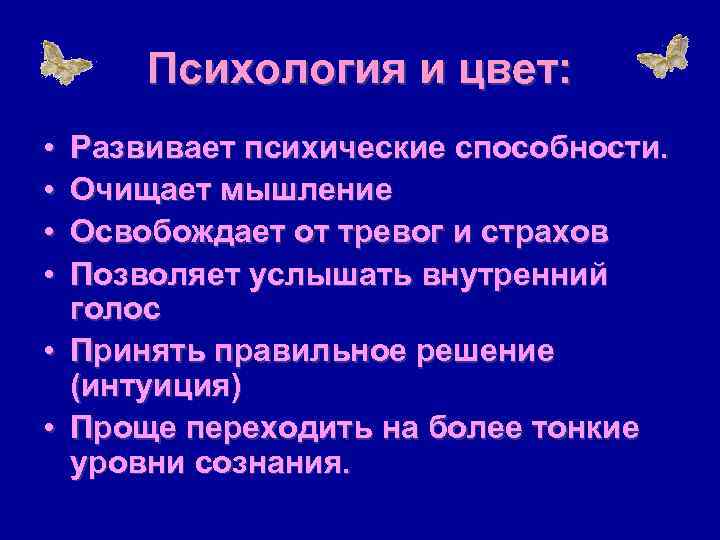 Психология и цвет:

• Развивает психические способности.
• Очищает мышление
• Освобождает от тревог и страхов
• Позволяет услышать внутренний голос
• Принять правильное решение (интуиция)
• Проще переходить на более тонкие уровни сознания.